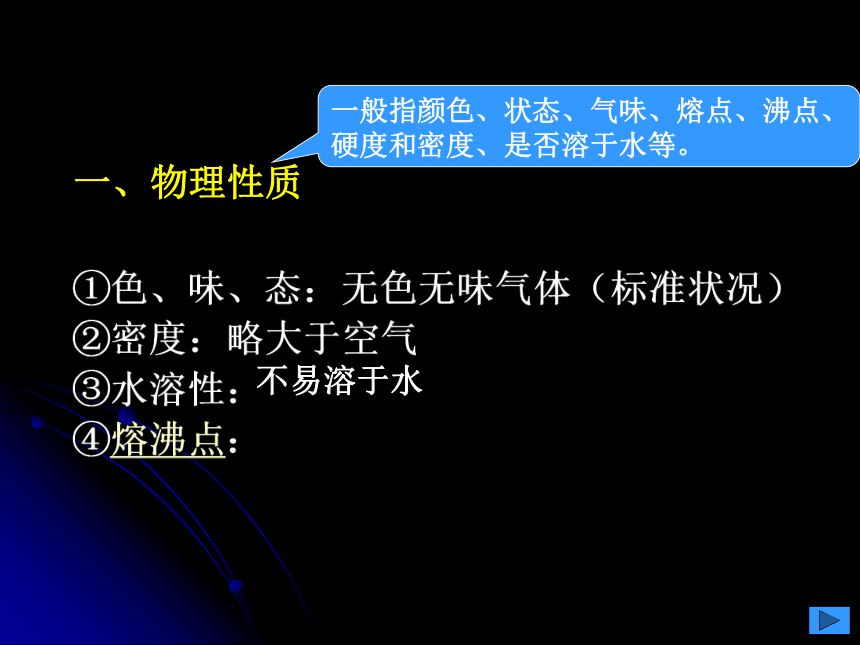 一般指颜色、状态、气味、熔点、沸点、硬度和密度、是否溶于水等。

一、物理性质

①色、味、态：无色无味气体（标准状况）
②密度：略大于空气
③水溶性：不易溶于水
④熔沸点：